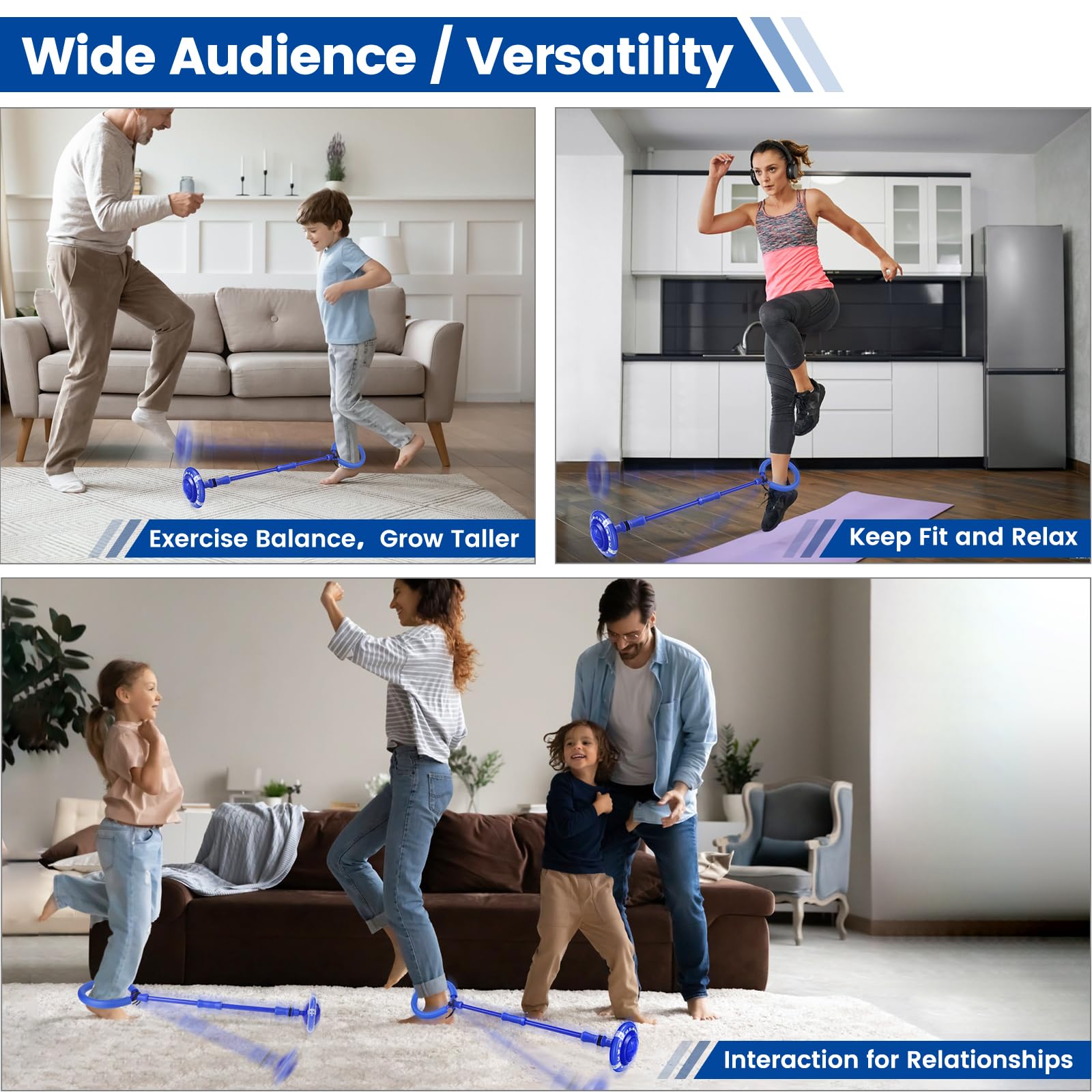 Wide Audience / Versatility

Exercise Balance, Grow Taller

Keep Fit and Relax

Interaction for Relationships